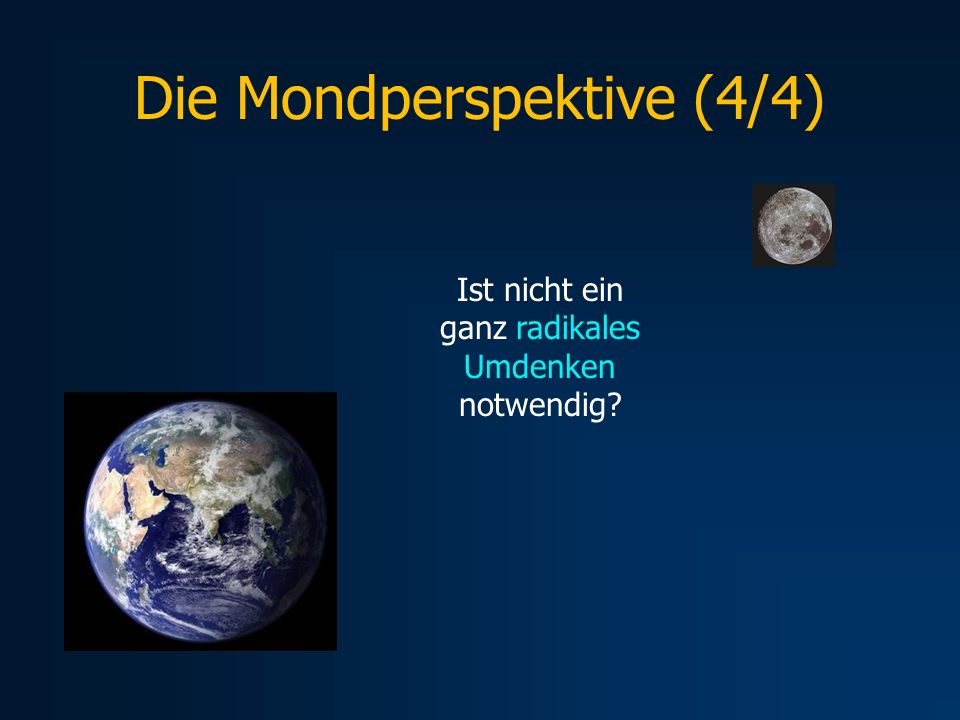 Die Mondperspektive (4/4)

Ist nicht ein ganz radikales Umdenken notwendig?